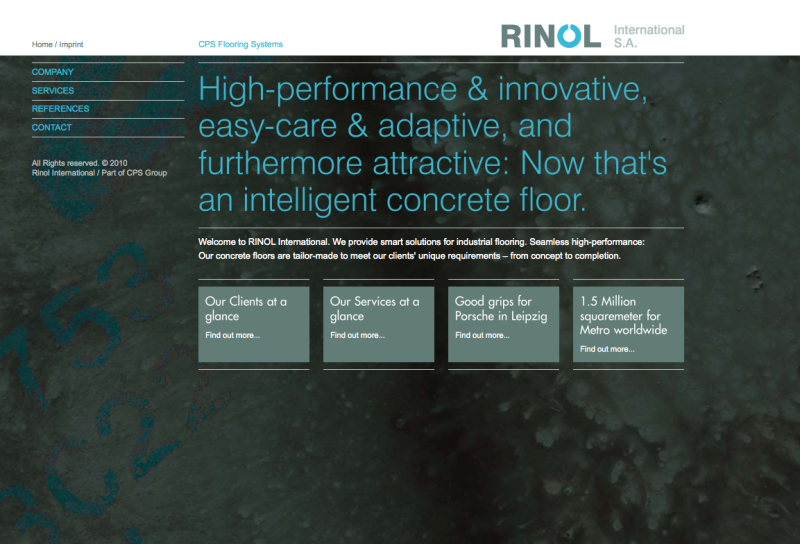 Home / Imprint

CPS Flooring Systems

RINOL International S.A.

COMPANY
SERVICES
REFERENCES
CONTACT

All Rights reserved. © 2010
Rinol International / Part of CPS Group

High-performance & innovative, easy-care & adaptive, and furthermore attractive: Now that's an intelligent concrete floor.

Welcome to RINOL International. We provide smart solutions for industrial flooring. Seamless high-performance: Our concrete floors are tailor-made to meet our clients' unique requirements – from concept to completion.

Our Clients at a glance
Find out more...

Our Services at a glance
Find out more...

Good grips for Porsche in Leipzig
Find out more...

1.5 Million squaremeter for Metro worldwide
Find out more...